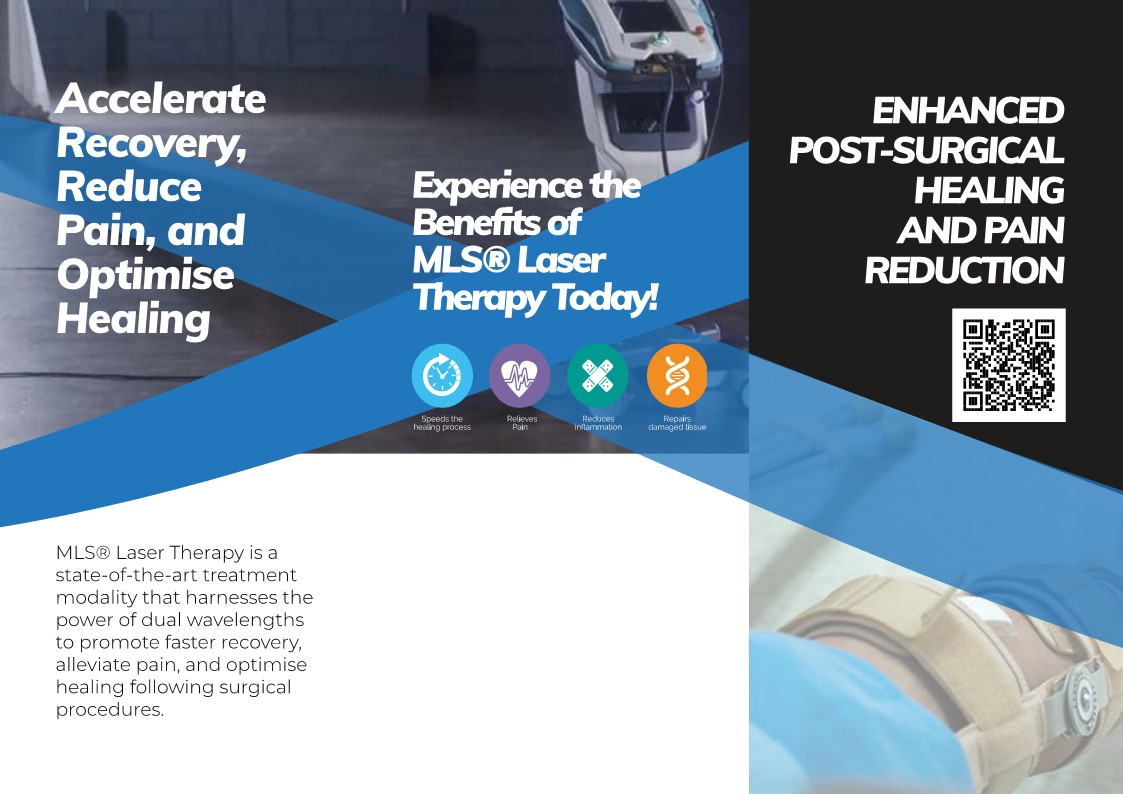 Accelerate Recovery, Reduce Pain, and Optimise Healing

MLS® Laser Therapy is a state-of-the-art treatment modality that harnesses the power of dual wavelengths to promote faster recovery, alleviate pain, and optimise healing following surgical procedures.

Experience the Benefits of MLS® Laser Therapy Today!

Speeds the healing process

Relieves Pain

Reduces inflammation

Repairs damaged tissue

ENHANCED POST-SURGICAL HEALING AND PAIN REDUCTION